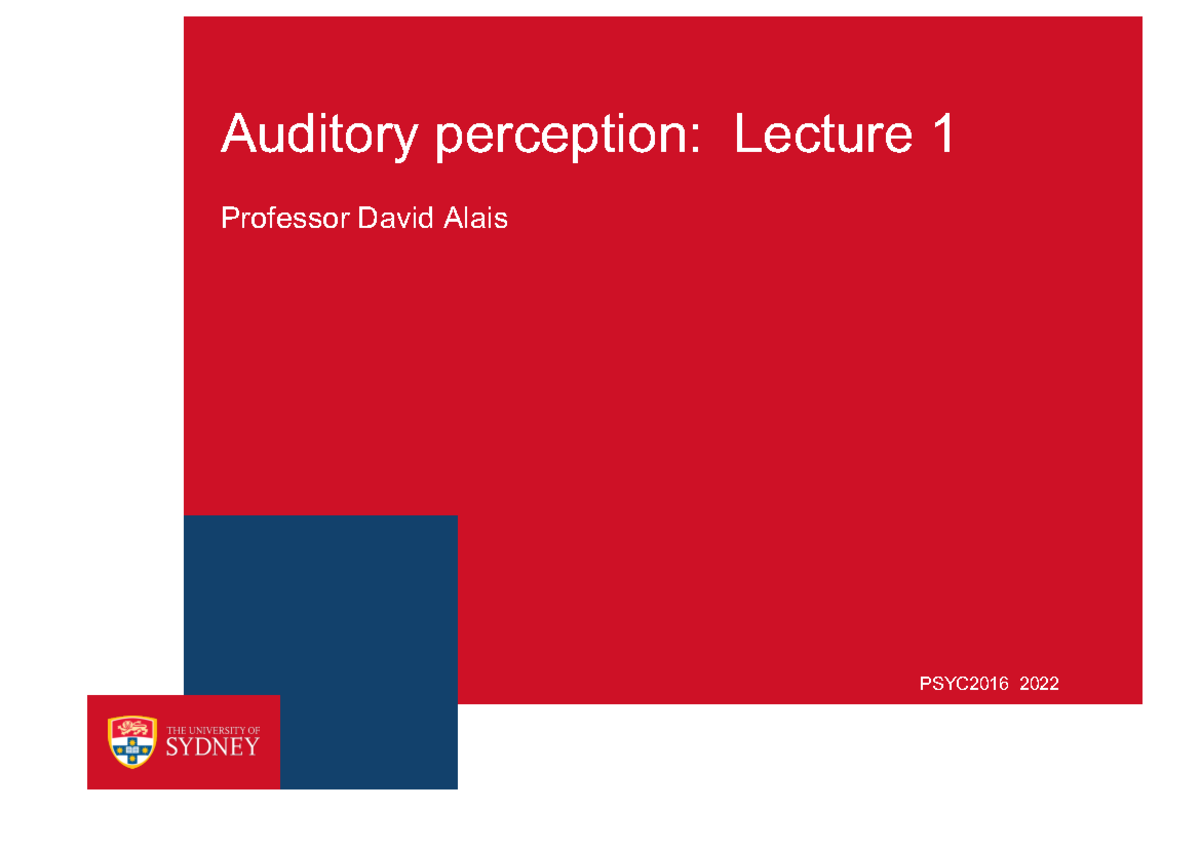 Auditory perception: Lecture 1

Professor David Alais

PSYC2016 2022

THE UNIVERSITY OF
SYDNEY